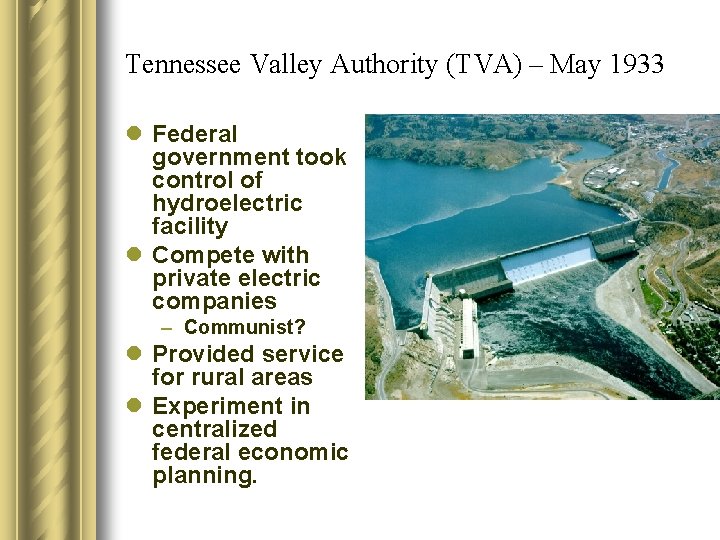 Tennessee Valley Authority (TVA) – May 1933

- Federal government took control of hydroelectric facility
- Compete with private electric companies
  – Communist?
- Provided service for rural areas
- Experiment in centralized federal economic planning.